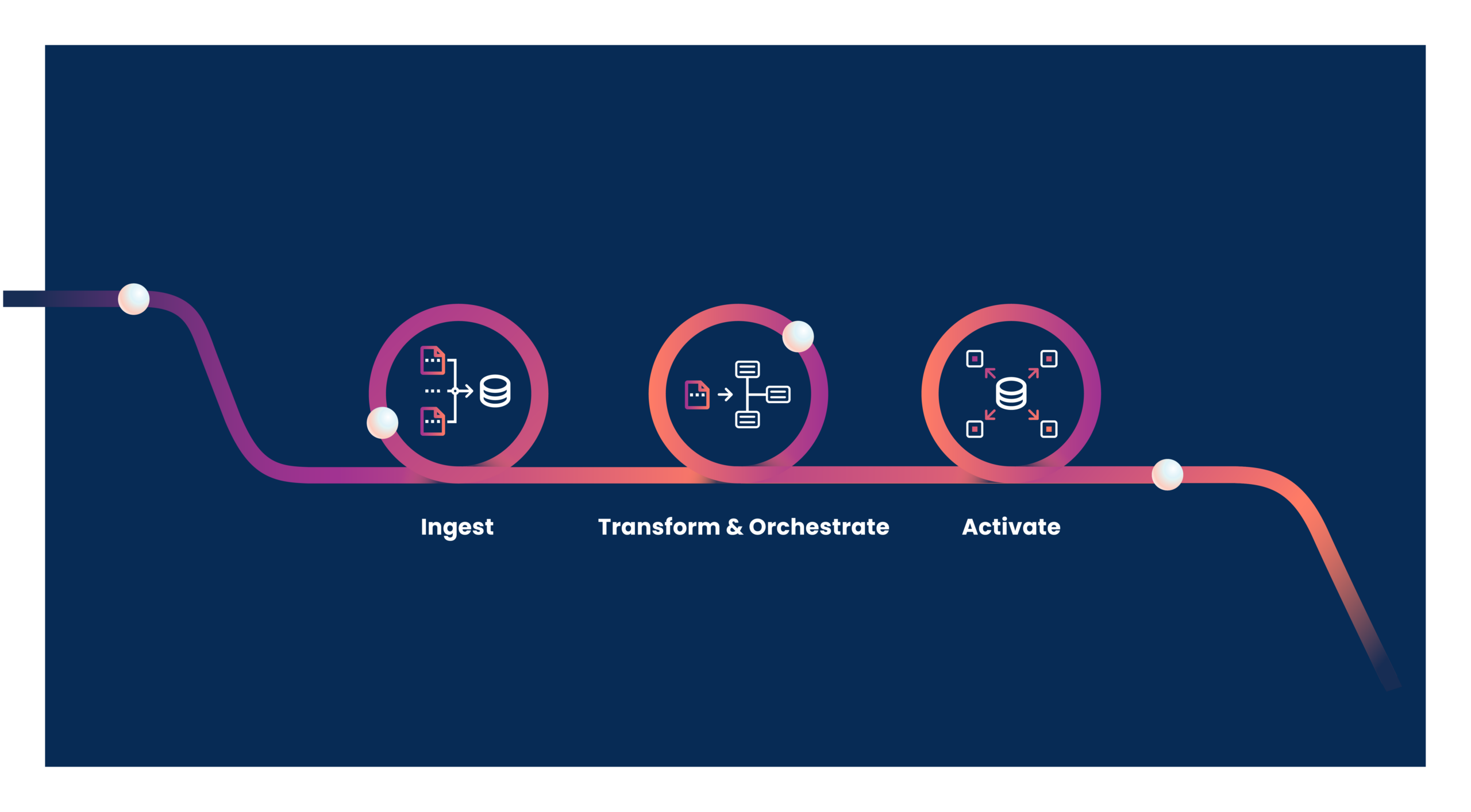 Ingest

Transform & Orchestrate

Activate